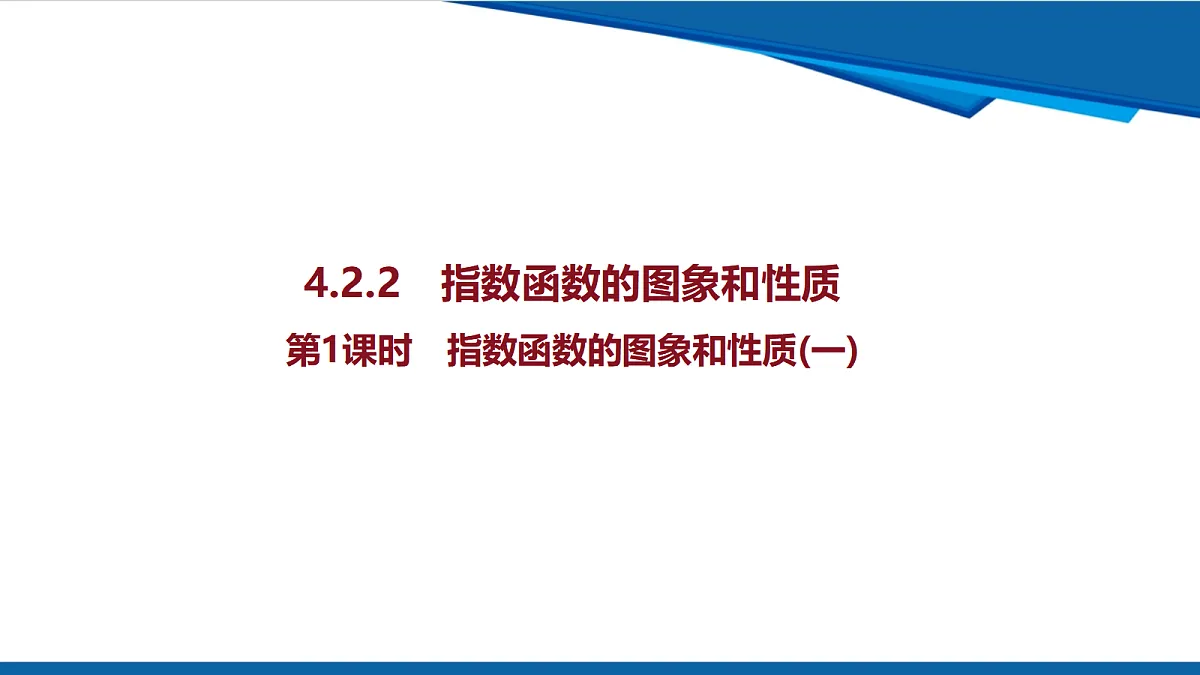 4.2.2　指数函数的图象和性质

第1课时　指数函数的图象和性质(一)